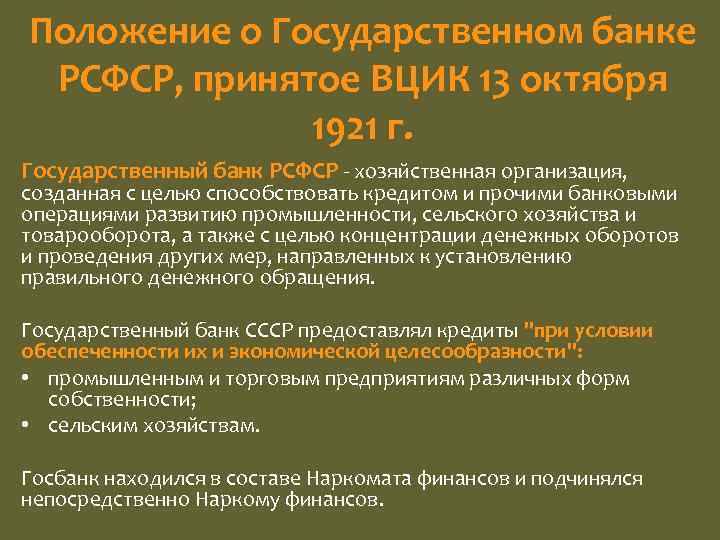 Положение о Государственном банке РСФСР, принятое ВЦИК 13 октября 1921 г.

Государственный банк РСФСР - хозяйственная организация, созданная с целью способствовать кредитом и прочими банковыми операциями развитию промышленности, сельского хозяйства и товарооборота, а также с целью концентрации денежных оборотов и проведения других мер, направленных к установлению правильного денежного обращения.

Государственный банк СССР предоставлял кредиты "при условии обеспеченности их и экономической целесообразности":

• промышленным и торговым предприятиям различных форм собственности;
• сельским хозяйствам.

Госбанк находился в составе Наркомата финансов и подчинялся непосредственно Наркому финансов.